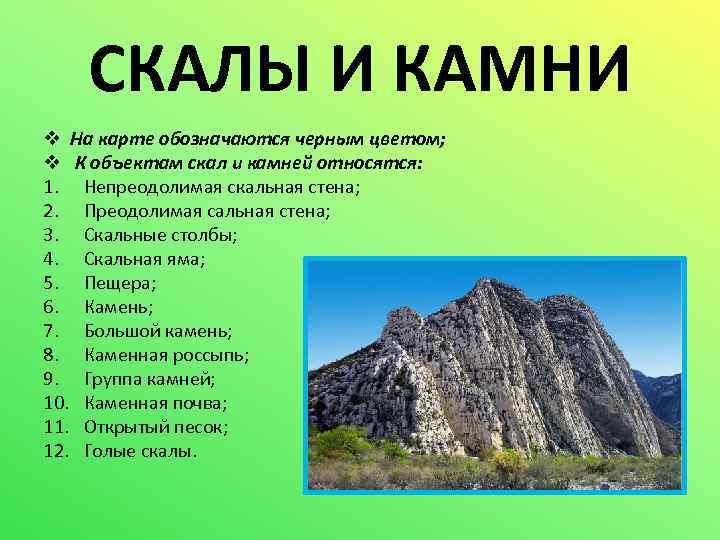 СКАЛЫ И КАМНИ

❖ На карте обозначаются черным цветом;
❖ К объектам скал и камней относятся:
1. Непреодолимая скальная стена;
2. Преодолимая сальная стена;
3. Скальные столбы;
4. Скальная яма;
5. Пещера;
6. Камень;
7. Большой камень;
8. Каменная россыпь;
9. Группа камней;
10. Каменная почва;
11. Открытый песок;
12. Голые скалы.